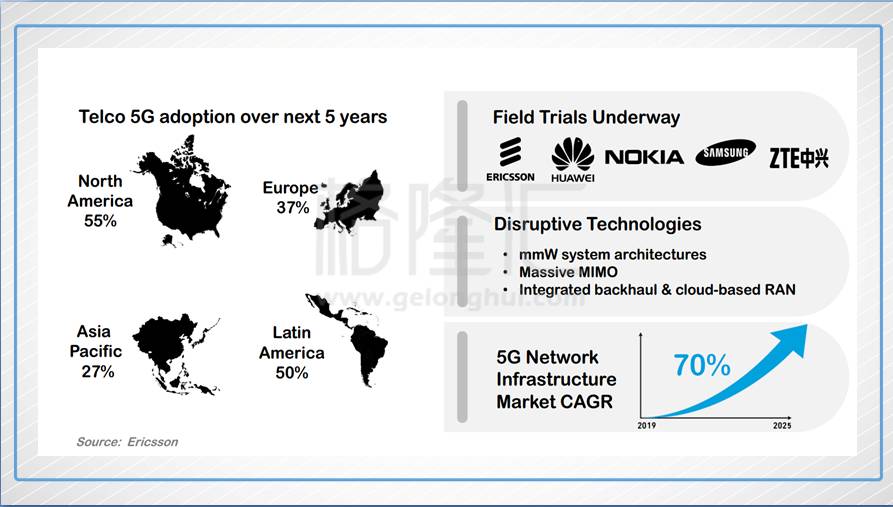 Telco 5G adoption over next 5 years

North America 55%

Europe 37%

Asia Pacific 27%

Latin America 50%

Source: Ericsson

格隆汇
www.gelonghui.com

Field Trials Underway

ERICSSON HUAWEI NOKIA SAMSUNG ZTE中兴

Disruptive Technologies

• mmW system architectures
• Massive MIMO
• Integrated backhaul & cloud-based RAN

5G Network Infrastructure Market CAGR

70%

2019 2025